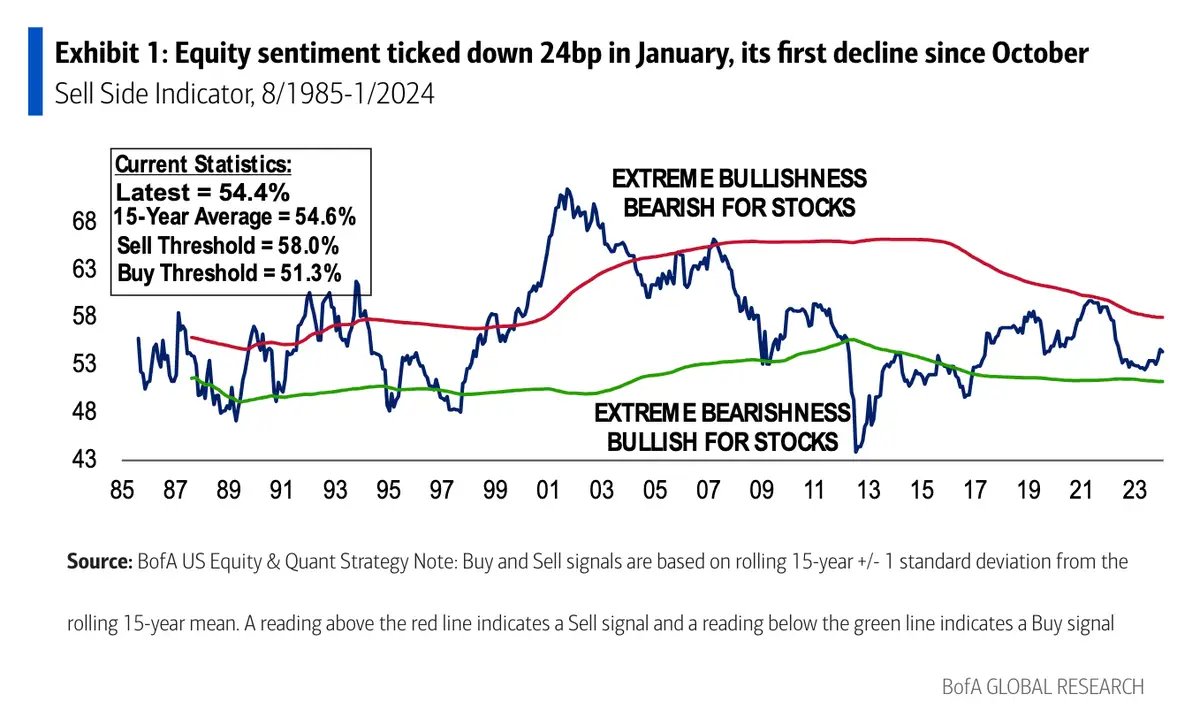 Exhibit 1: Equity sentiment ticked down 24bp in January, its first decline since October
Sell Side Indicator, 8/1985-1/2024

Current Statistics:
Latest = 54.4%
15-Year Average = 54.6%
Sell Threshold = 58.0%
Buy Threshold = 51.3%

EXTREME BULLISHNESS BEARISH FOR STOCKS

EXTREME BEARISHNESS BULLISH FOR STOCKS

68
63
58
53
48
43

85 87 89 91 93 95 97 99 01 03 05 07 09 11 13 15 17 19 21 23

Source: BofA US Equity & Quant Strategy Note: Buy and Sell signals are based on rolling 15-year +/- 1 standard deviation from the rolling 15-year mean. A reading above the red line indicates a Sell signal and a reading below the green line indicates a Buy signal

BofA GLOBAL RESEARCH